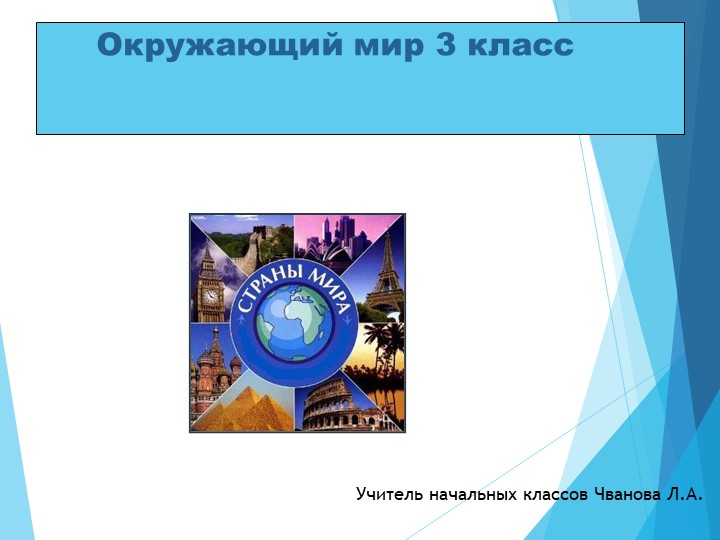 Окружающий мир 3 класс

СТРАНЫ МИРА

Учитель начальных классов Чванова Л.А.